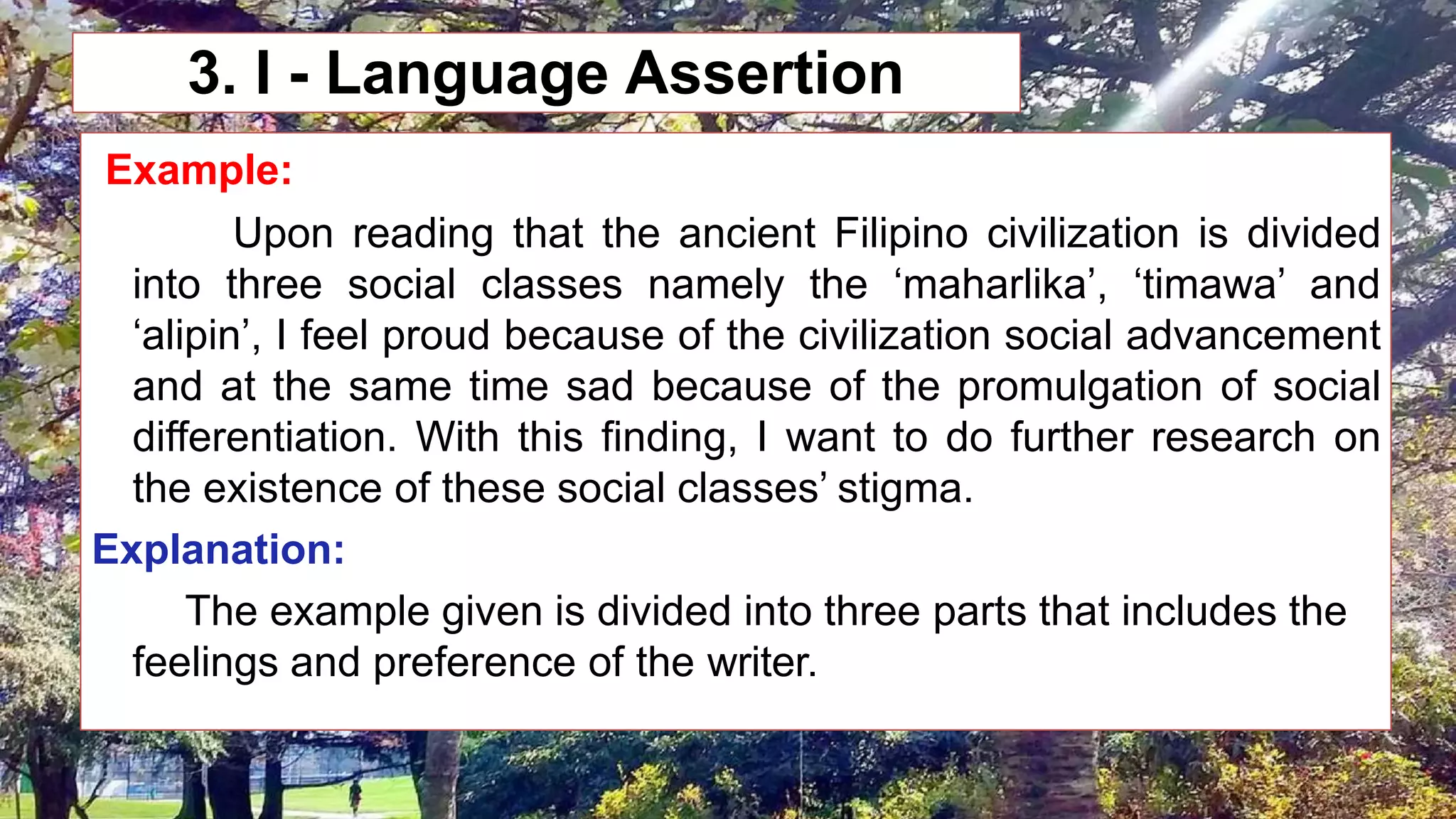 3. I - Language Assertion

Example:

Upon reading that the ancient Filipino civilization is divided into three social classes namely the ‘maharlika’, ‘timawa’ and ‘alipin’, I feel proud because of the civilization social advancement and at the same time sad because of the promulgation of social differentiation. With this finding, I want to do further research on the existence of these social classes’ stigma.

Explanation:

The example given is divided into three parts that includes the feelings and preference of the writer.